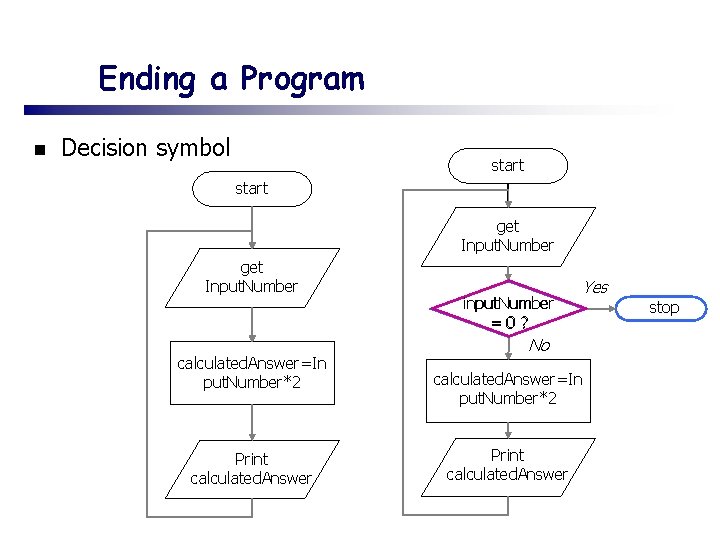 Ending a Program

■ Decision symbol

start

get InputNumber

calculatedAnswer=InputNumber*2

Print calculatedAnswer

start

get InputNumber

inputNumber = 0 ?

Yes

stop

No

calculatedAnswer=InputNumber*2

Print calculatedAnswer